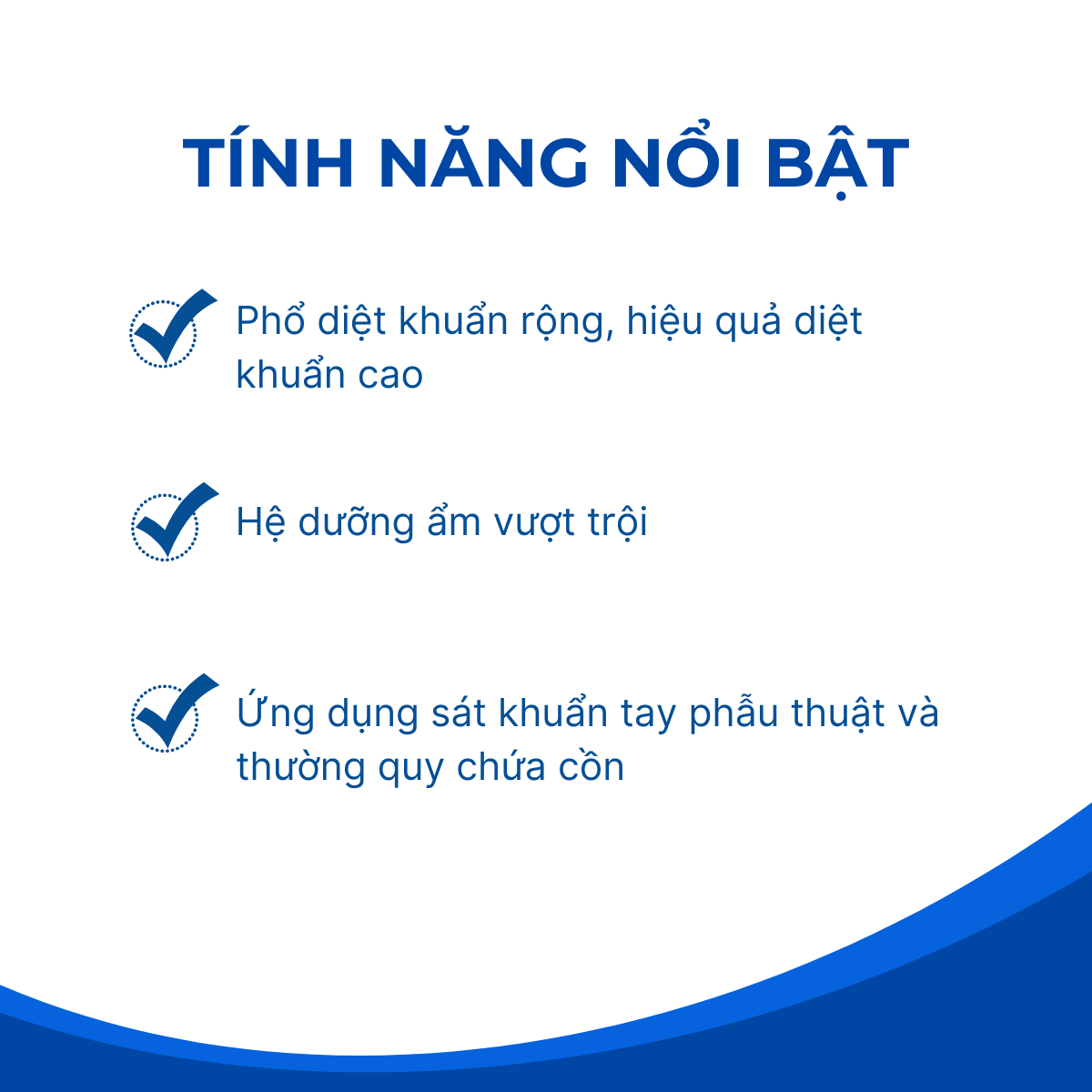 TÍNH NĂNG NỔI BẬT

Phổ diệt khuẩn rộng, hiệu quả diệt khuẩn cao

Hệ dưỡng ẩm vượt trội

Ứng dụng sát khuẩn tay phẫu thuật và thường quy chứa cồn